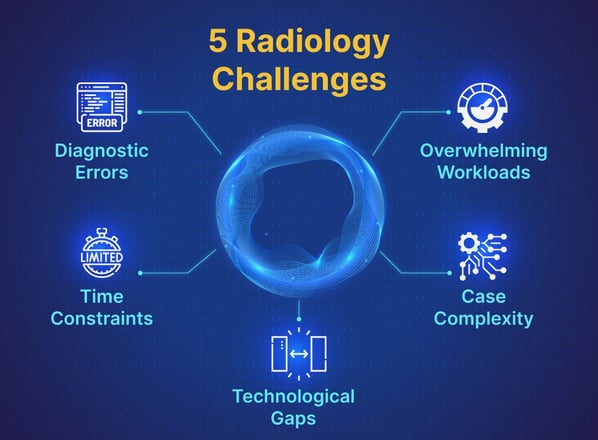 5 Radiology Challenges

ERROR

Diagnostic Errors

Overwhelming Workloads

LIMITED

Time Constraints

Case Complexity

Technological Gaps